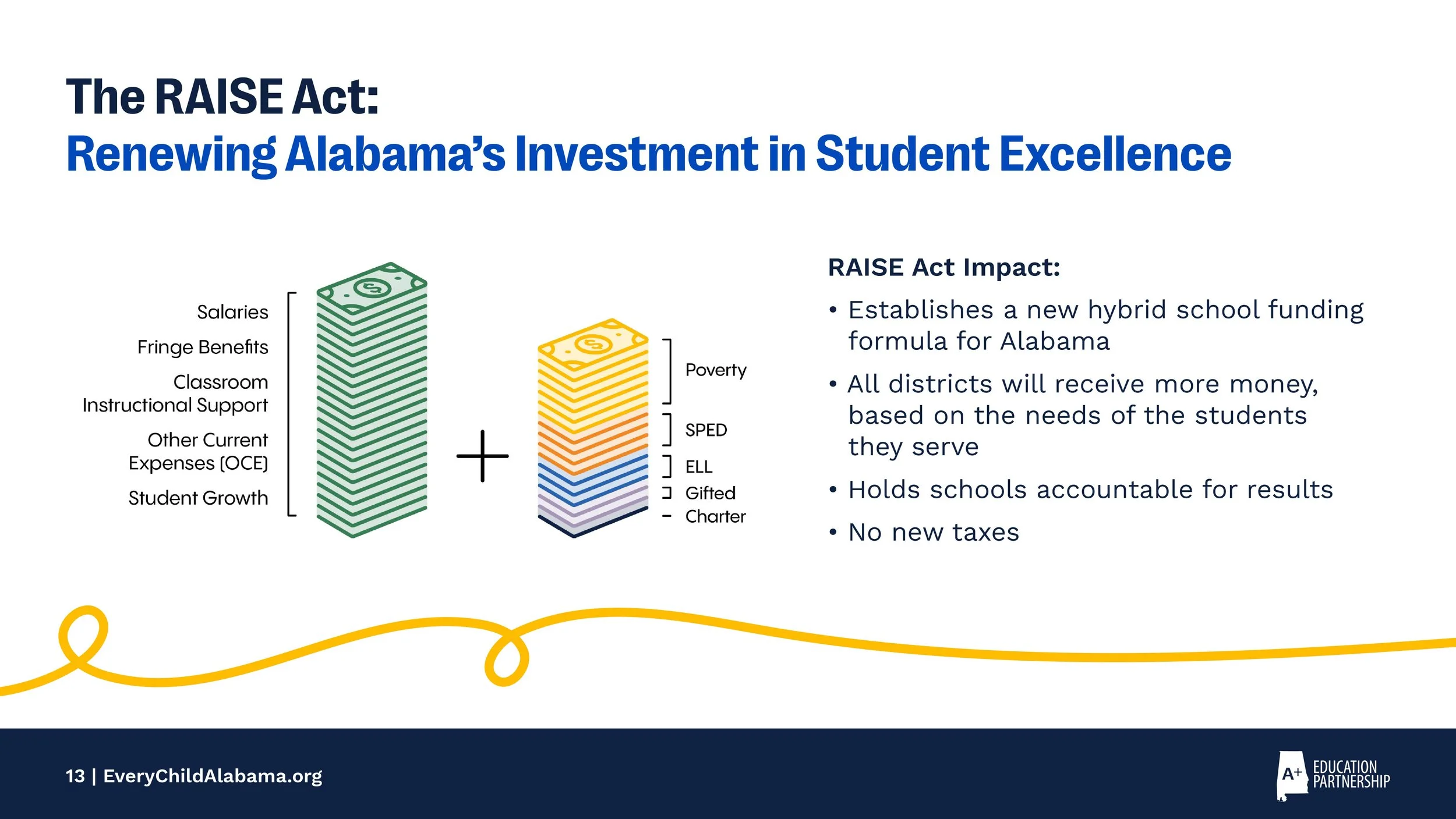 The RAISE Act:
Renewing Alabama's Investment in Student Excellence

Salaries
Fringe Benefits
Classroom Instructional Support
Other Current Expenses (OCE)
Student Growth

+

Poverty
SPED
ELL
Gifted
Charter

RAISE Act Impact:

• Establishes a new hybrid school funding formula for Alabama
• All districts will receive more money, based on the needs of the students they serve
• Holds schools accountable for results
• No new taxes

13 | EveryChildAlabama.org

A+ EDUCATION PARTNERSHIP